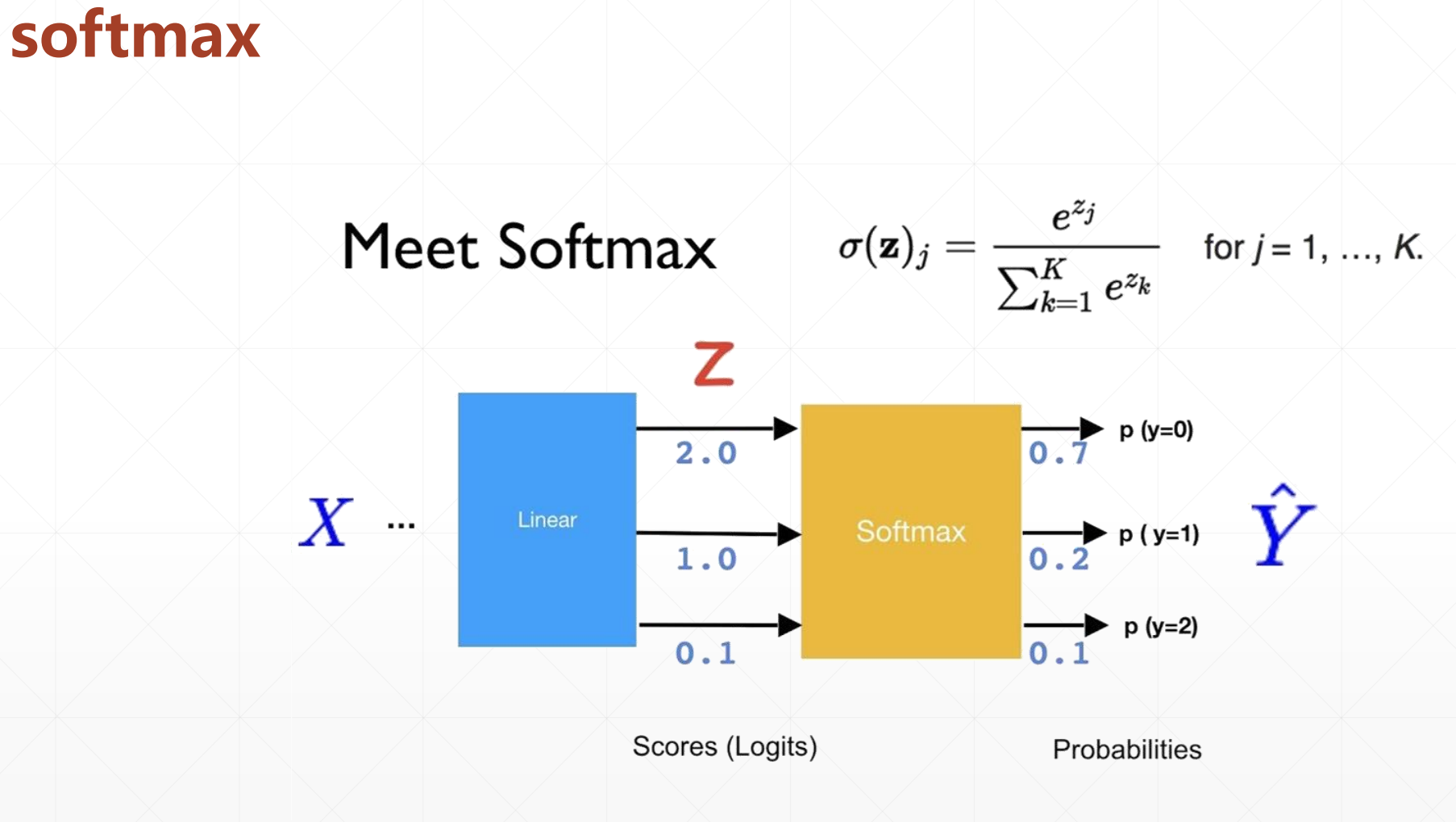 softmax

Meet Softmax

$\sigma(\mathbf{z})_j = \frac{e^{z_j}}{\sum_{k=1}^{K} e^{z_k}}$ for $j = 1, \ldots, K$.

Z

$X$ ...

Linear

2.0

1.0

0.1

Softmax

0.7

0.2

0.1

p (y=0)

p ( y=1)

p (y=2)

$\hat{Y}$

Scores (Logits)

Probabilities